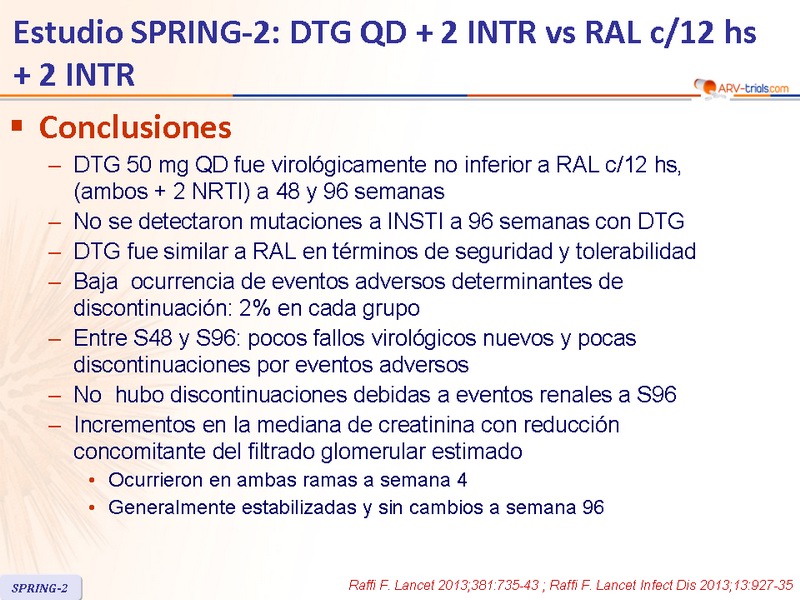 Estudio SPRING-2: DTG QD + 2 INTR vs RAL c/12 hs + 2 INTR

ARV-trials.com

▪ Conclusiones

– DTG 50 mg QD fue virológicamente no inferior a RAL c/12 hs, (ambos + 2 NRTI) a 48 y 96 semanas

– No se detectaron mutaciones a INSTI a 96 semanas con DTG

– DTG fue similar a RAL en términos de seguridad y tolerabilidad

– Baja  ocurrencia de eventos adversos determinantes de discontinuación: 2% en cada grupo

– Entre S48 y S96: pocos fallos virológicos nuevos y pocas discontinuaciones por eventos adversos

– No  hubo discontinuaciones debidas a eventos renales a S96

– Incrementos en la mediana de creatinina con reducción concomitante del filtrado glomerular estimado

• Ocurrieron en ambas ramas a semana 4

• Generalmente estabilizadas y sin cambios a semana 96

SPRING-2

Raffi F. Lancet 2013;381:735-43 ; Raffi F. Lancet Infect Dis 2013;13:927-35